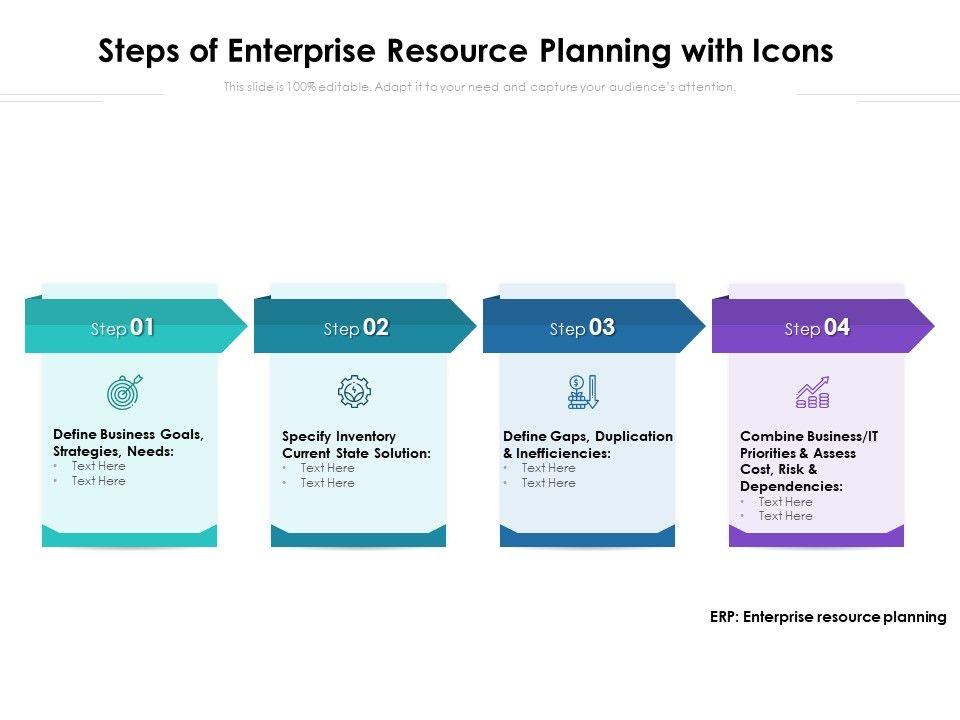 Steps of Enterprise Resource Planning with Icons

This slide is 100% editable. Adapt it to your need and capture your audience's attention.

Step 01

Define Business Goals, Strategies, Needs:
• Text Here
• Text Here

Step 02

Specify Inventory Current State Solution:
• Text Here
• Text Here

Step 03

Define Gaps, Duplication & Inefficiencies:
• Text Here
• Text Here

Step 04

Combine Business/IT Priorities & Assess Cost, Risk & Dependencies:
• Text Here
• Text Here

ERP: Enterprise resource planning